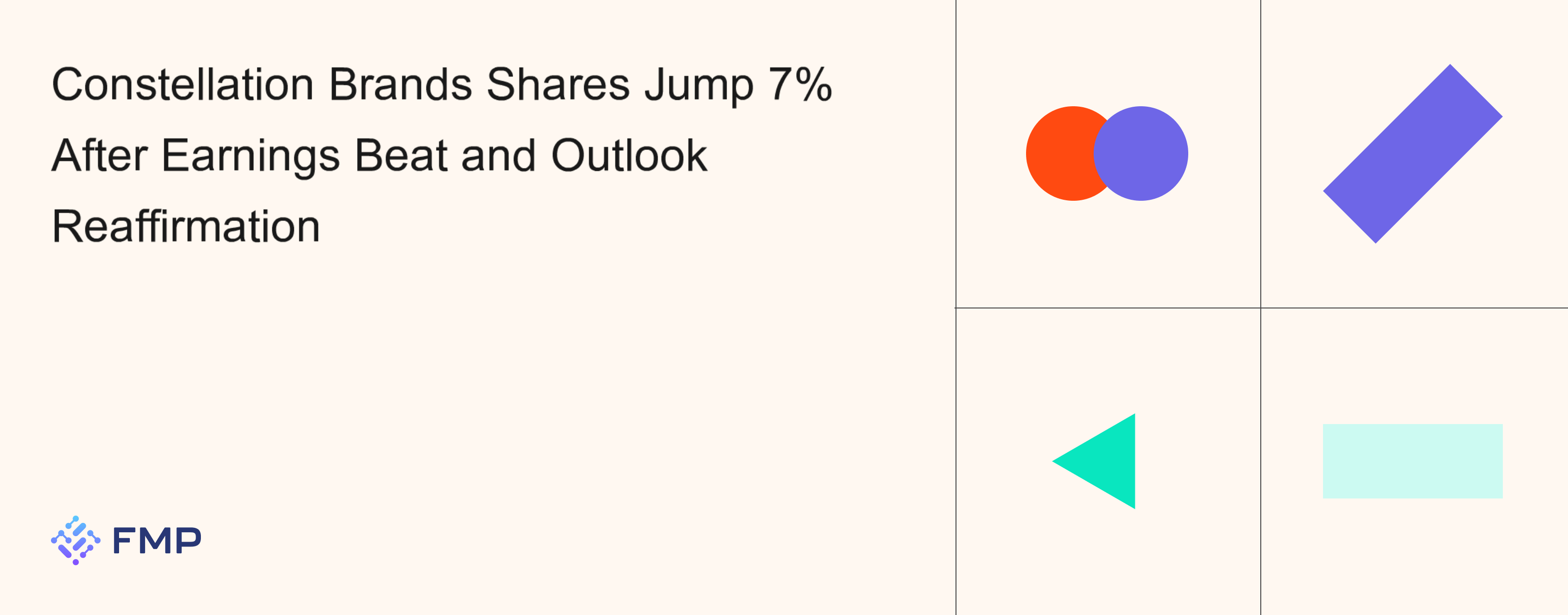 Constellation Brands Shares Jump 7% After Earnings Beat and Outlook Reaffirmation

FMP